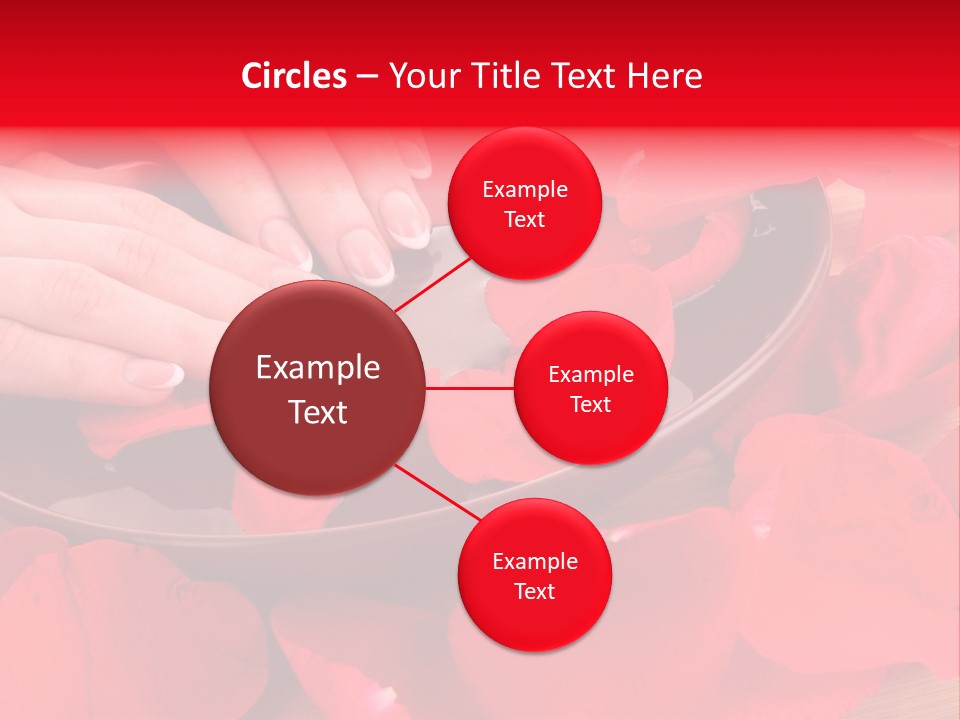 Circles – Your Title Text Here

Example Text

Example Text

Example Text

Example Text